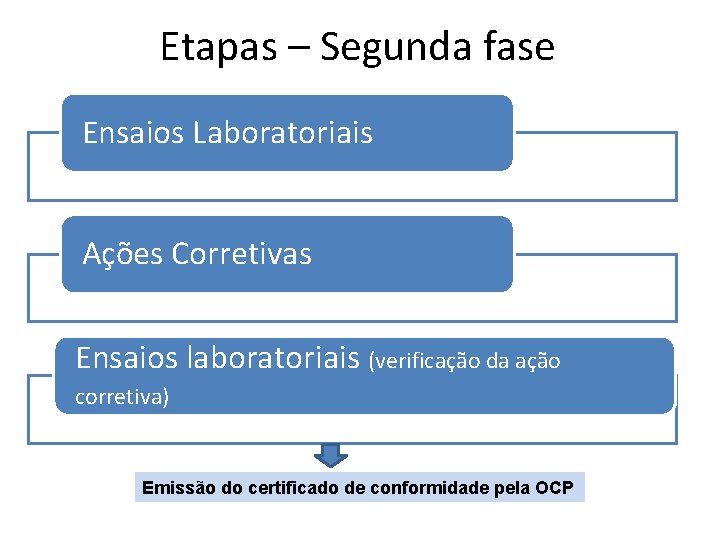 Etapas – Segunda fase

Ensaios Laboratoriais

Ações Corretivas

Ensaios laboratoriais (verificação da ação corretiva)

Emissão do certificado de conformidade pela OCP